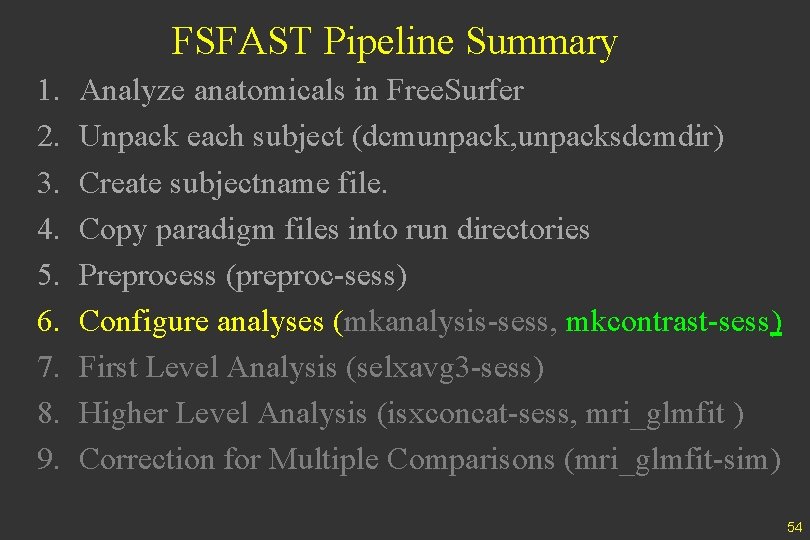 FSFAST Pipeline Summary

1. Analyze anatomicals in FreeSurfer
2. Unpack each subject (dcmunpack,unpacksdcmdir)
3. Create subjectname file.
4. Copy paradigm files into run directories
5. Preprocess (preproc-sess)
6. Configure analyses (mkanalysis-sess, mkcontrast-sess)
7. First Level Analysis (selxavg3-sess)
8. Higher Level Analysis (isxconcat-sess, mri_glmfit )
9. Correction for Multiple Comparisons (mri_glmfit-sim)

54